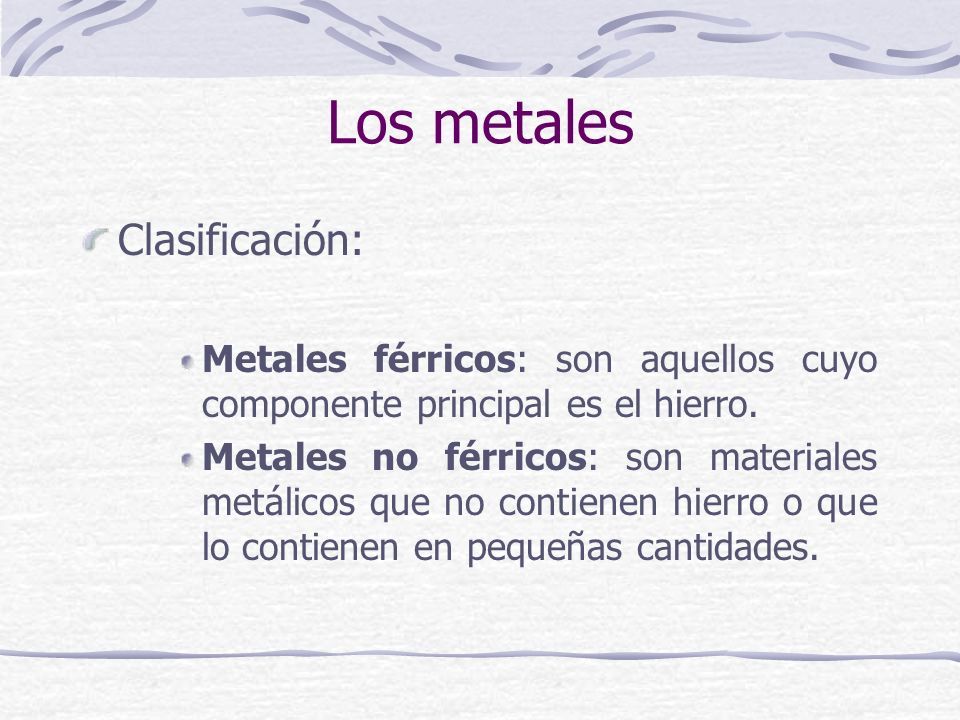 Los metales

Clasificación:

Metales férricos: son aquellos cuyo componente principal es el hierro.

Metales no férricos: son materiales metálicos que no contienen hierro o que lo contienen en pequeñas cantidades.